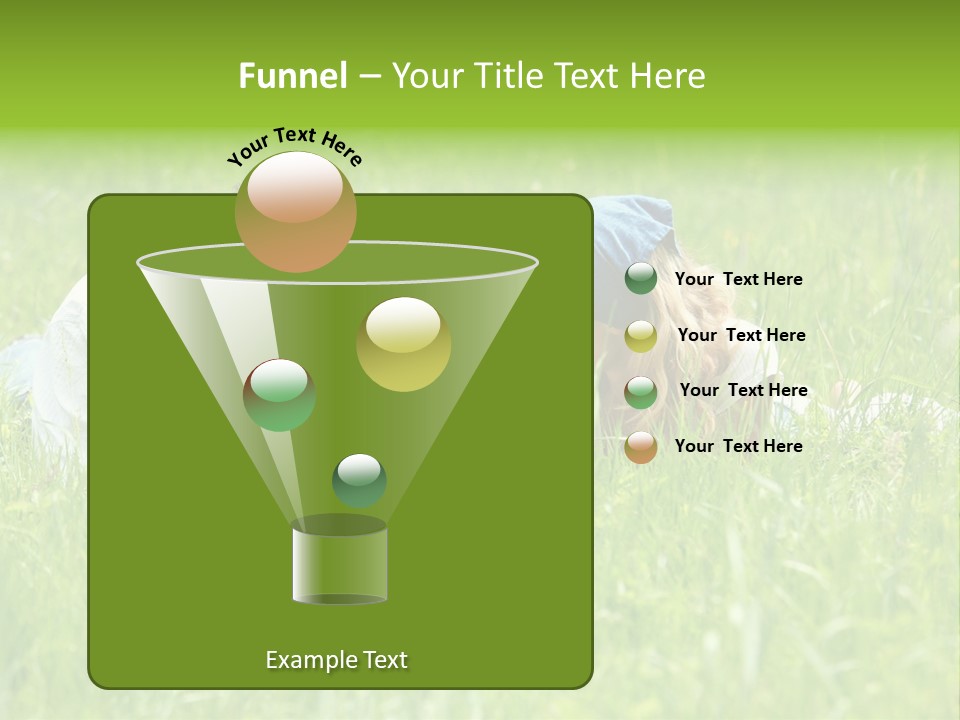 Funnel – Your Title Text Here

Your Text Here

Your Text Here

Your Text Here

Your Text Here

Your Text Here

Example Text